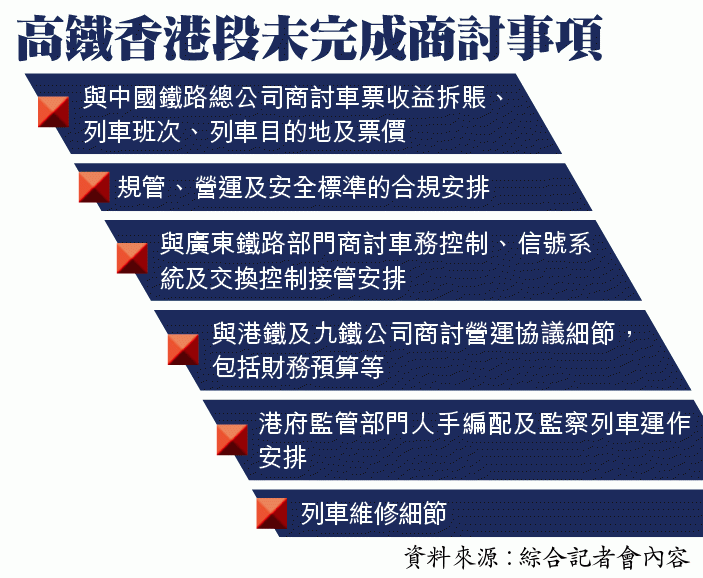 高鐵香港段未完成商討事項

與中國鐵路總公司商討車票收益拆賬、列車班次、列車目的地及票價

規管、營運及安全標準的合規安排

與廣東鐵路部門商討車務控制、信號系統及交換控制接管安排

與港鐵及九鐵公司商討營運協議細節，包括財務預算等

港府監管部門人手編配及監察列車運作安排

列車維修細節

資料來源：綜合記者會內容